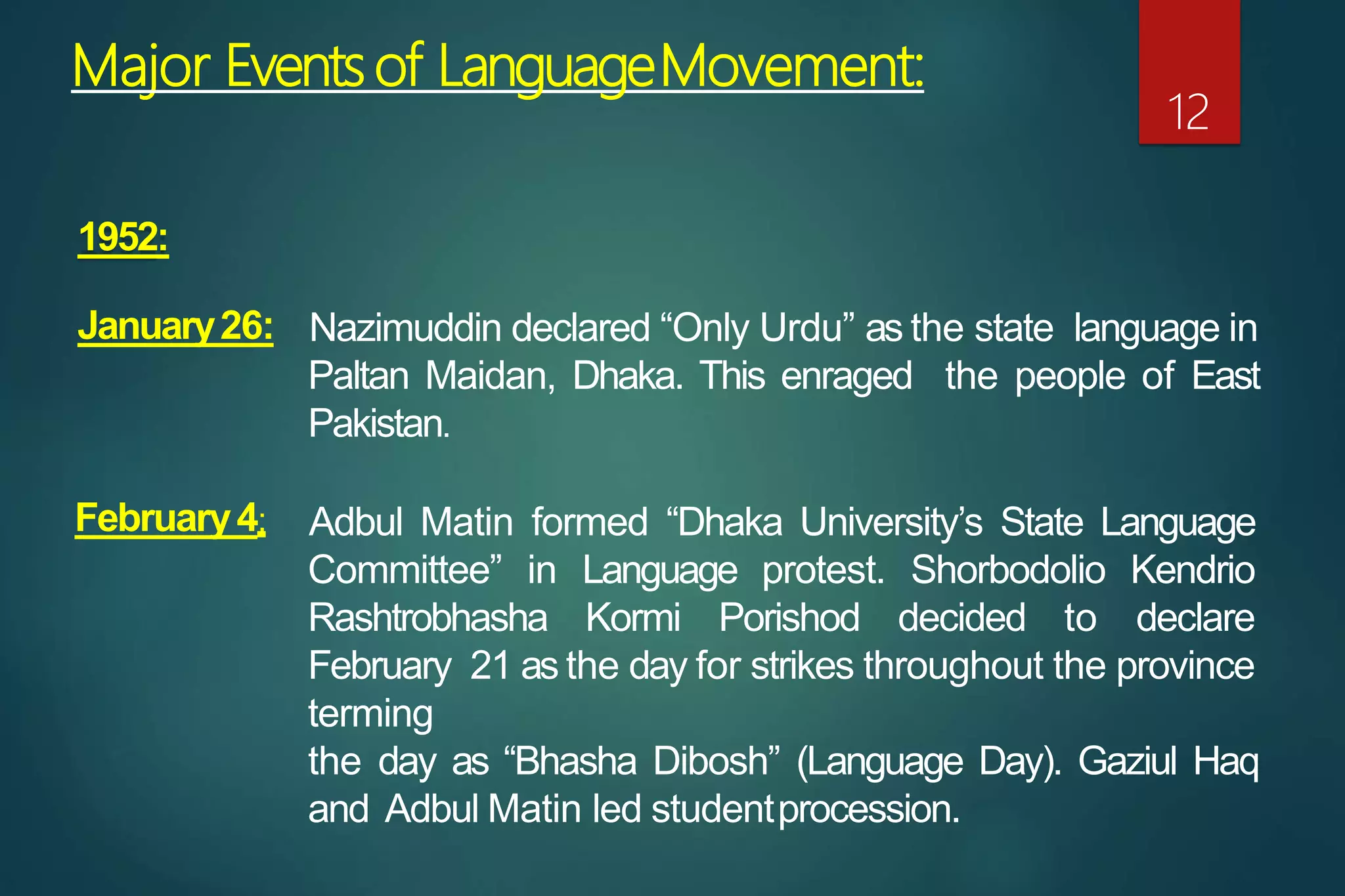 Major Events of Language Movement:

12

1952:

January 26: Nazimuddin declared “Only Urdu” as the state language in Paltan Maidan, Dhaka. This enraged the people of East Pakistan.

February 4: Adbul Matin formed “Dhaka University’s State Language Committee” in Language protest. Shorbodolio Kendrio Rashtrobhasha Kormi Porishod decided to declare February 21 as the day for strikes throughout the province terming
the day as “Bhasha Dibosh” (Language Day). Gaziul Haq and Adbul Matin led student procession.